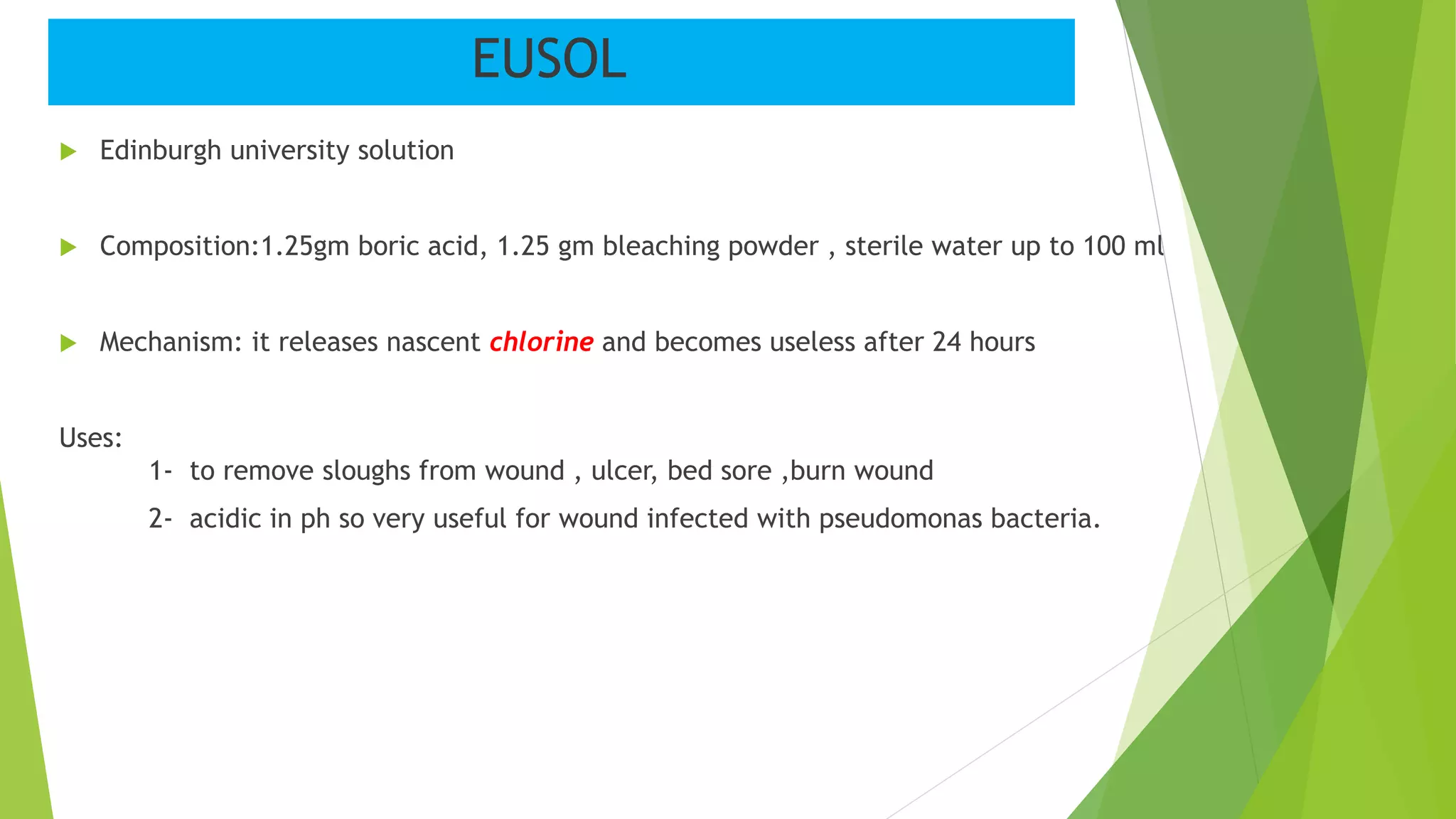 EUSOL

Edinburgh university solution

Composition:1.25gm boric acid, 1.25 gm bleaching powder , sterile water up to 100 ml

Mechanism: it releases nascent chlorine and becomes useless after 24 hours

Uses:

1- to remove sloughs from wound , ulcer, bed sore ,burn wound

2- acidic in ph so very useful for wound infected with pseudomonas bacteria.